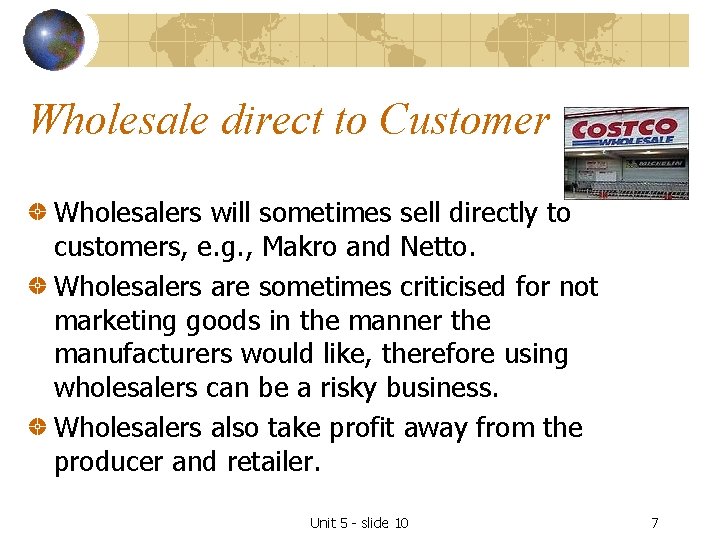 Wholesale direct to Customer

COSTCO WHOLESALE

MICHELIN

Wholesalers will sometimes sell directly to customers, e.g., Makro and Netto.

Wholesalers are sometimes criticised for not marketing goods in the manner the manufacturers would like, therefore using wholesalers can be a risky business.

Wholesalers also take profit away from the producer and retailer.

Unit 5 - slide 10

7